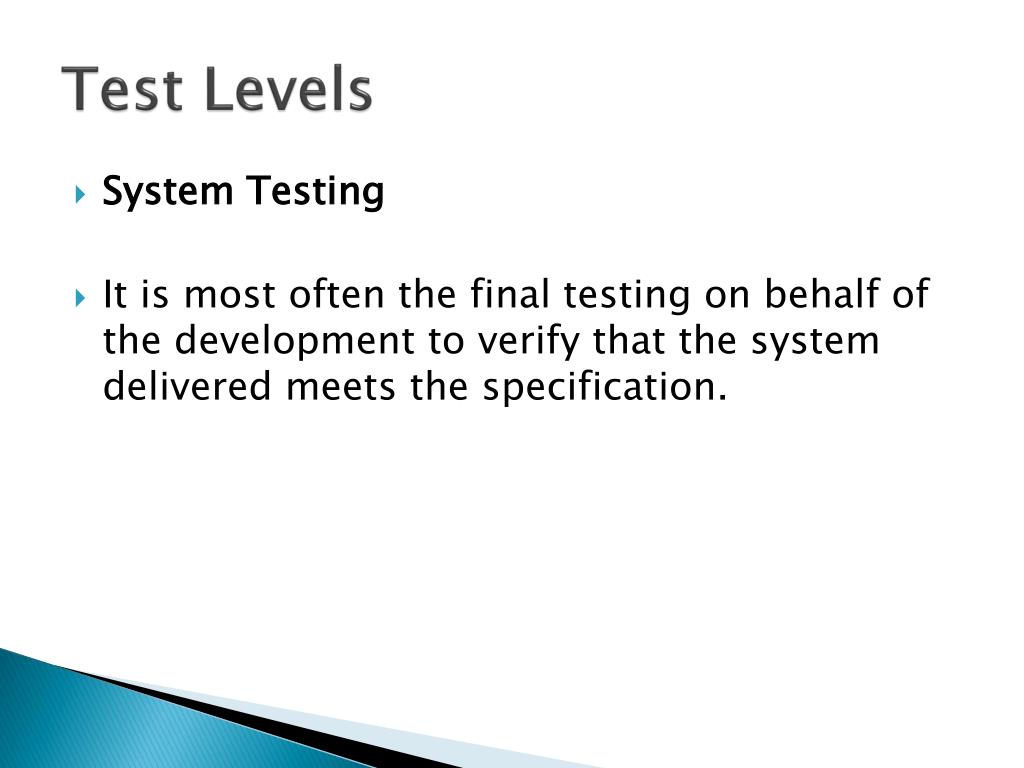 Test Levels

System Testing

It is most often the final testing on behalf of the development to verify that the system delivered meets the specification.